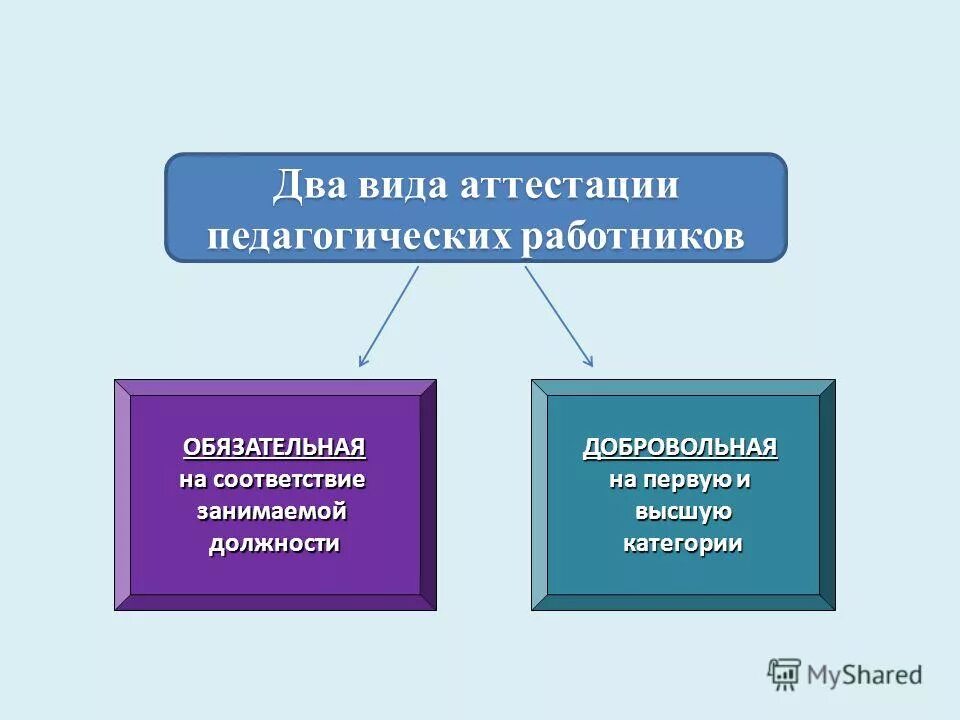 Два вида аттестации педагогических работников

ОБЯЗАТЕЛЬНАЯ
на соответствие занимаемой должности

ДОБРОВОЛЬНАЯ
на первую и высшую категории

MyShared